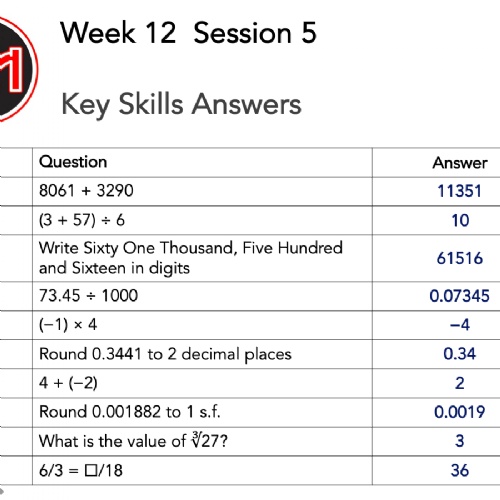 Week 12 Session 5

Key Skills Answers

| Question | Answer |
|---|---|
| 8061 + 3290 | 11351 |
| (3 + 57) ÷ 6 | 10 |
| Write Sixty One Thousand, Five Hundred and Sixteen in digits | 61516 |
| 73.45 ÷ 1000 | 0.07345 |
| (−1) × 4 | −4 |
| Round 0.3441 to 2 decimal places | 0.34 |
| 4 + (−2) | 2 |
| Round 0.001882 to 1 s.f. | 0.0019 |
| What is the value of $\sqrt[3]{27}$? | 3 |
| 6/3 = □/18 | 36 |